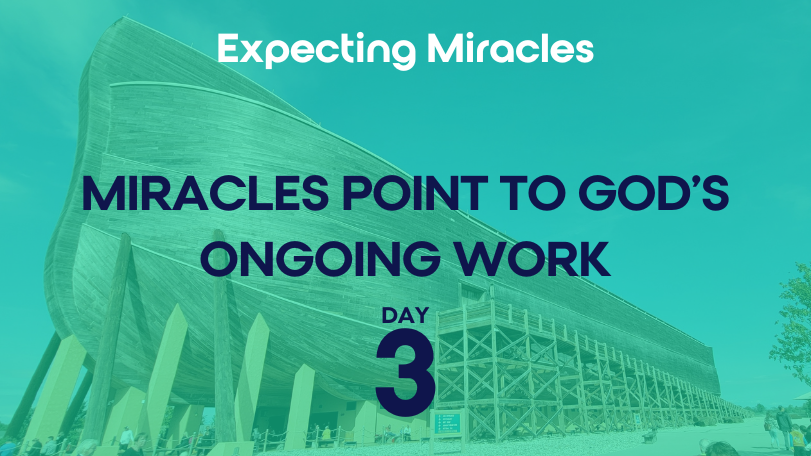 Expecting Miracles

MIRACLES POINT TO GOD'S ONGOING WORK

DAY
3